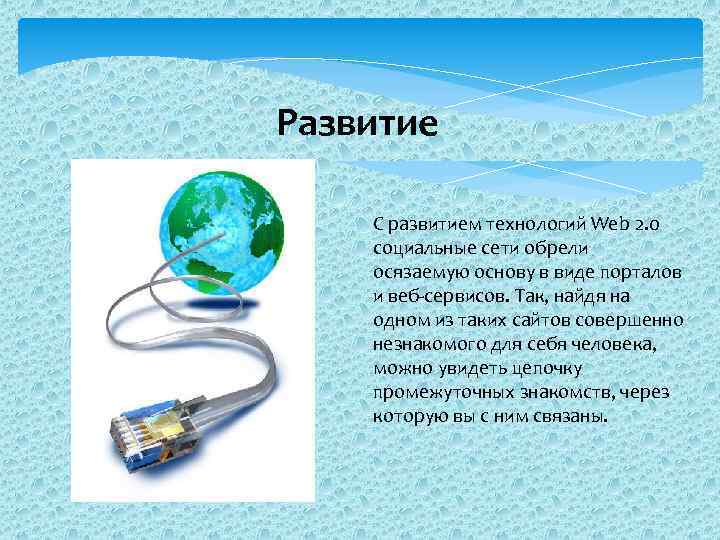 Развитие

С развитием технологий Web 2.0 социальные сети обрели осязаемую основу в виде порталов и веб-сервисов. Так, найдя на одном из таких сайтов совершенно незнакомого для себя человека, можно увидеть цепочку промежуточных знакомств, через которую вы с ним связаны.